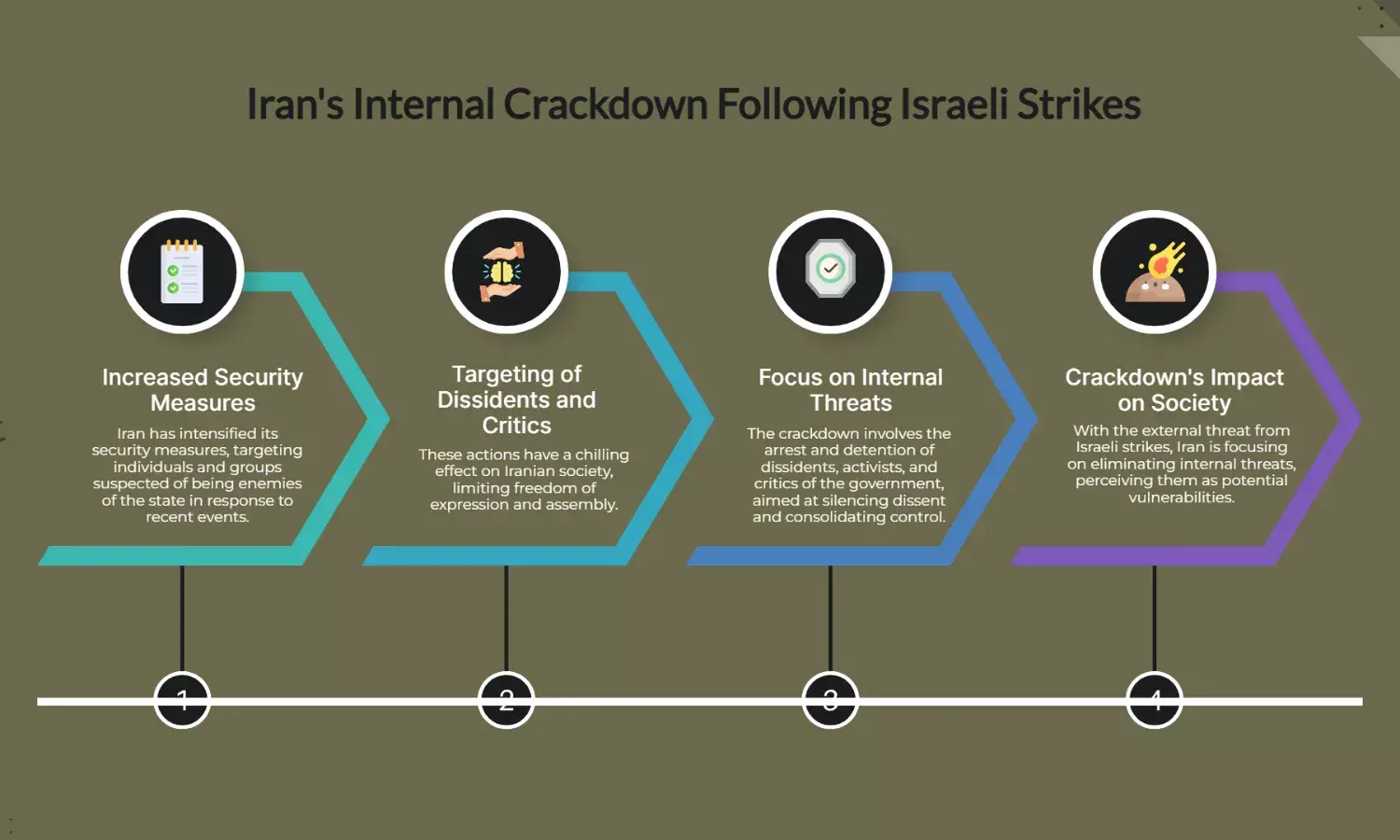 Iran's Internal Crackdown Following Israeli Strikes

Increased Security Measures

Iran has intensified its security measures, targeting individuals and groups suspected of being enemies of the state in response to recent events.

Targeting of Dissidents and Critics

These actions have a chilling effect on Iranian society, limiting freedom of expression and assembly.

Focus on Internal Threats

The crackdown involves the arrest and detention of dissidents, activists, and critics of the government, aimed at silencing dissent and consolidating control.

Crackdown's Impact on Society

With the external threat from Israeli strikes, Iran is focusing on eliminating internal threats, perceiving them as potential vulnerabilities.

1

2

3

4